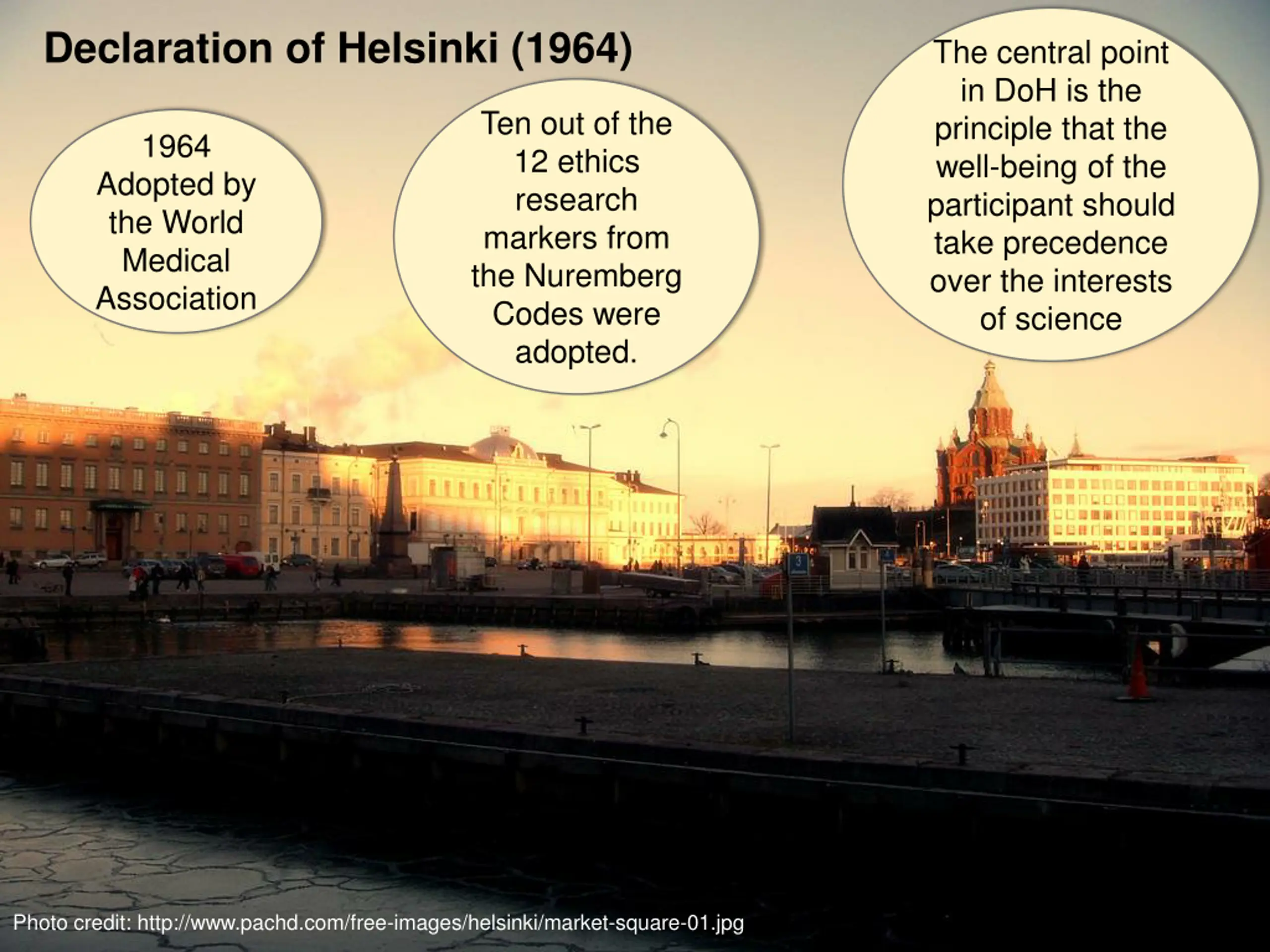 Declaration of Helsinki (1964)

1964 Adopted by the World Medical Association

Ten out of the 12 ethics research markers from the Nuremberg Codes were adopted.

The central point in DoH is the principle that the well-being of the participant should take precedence over the interests of science

3

Photo credit: http://www.pachd.com/free-images/helsinki/market-square-01.jpg